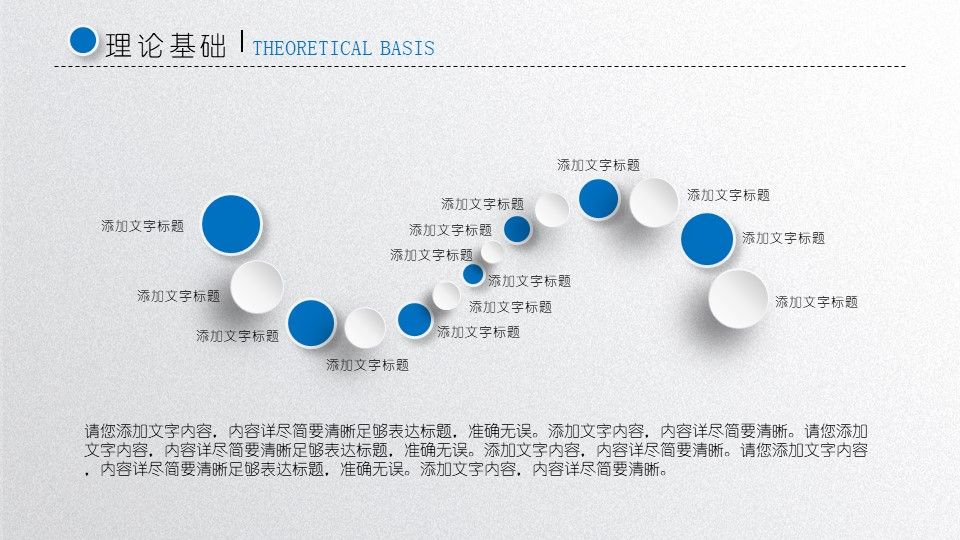 理论基础 | THEORETICAL BASIS

添加文字标题

添加文字标题

添加文字标题

添加文字标题

添加文字标题

添加文字标题

添加文字标题

添加文字标题

添加文字标题

添加文字标题

添加文字标题

添加文字标题

添加文字标题

添加文字标题

请您添加文字内容，内容详尽简要清晰足够表达标题，准确无误。添加文字内容，内容详尽简要清晰。请您添加文字内容，内容详尽简要清晰足够表达标题，准确无误。添加文字内容，内容详尽简要清晰。请您添加文字内容，内容详尽简要清晰足够表达标题，准确无误。添加文字内容，内容详尽简要清晰。